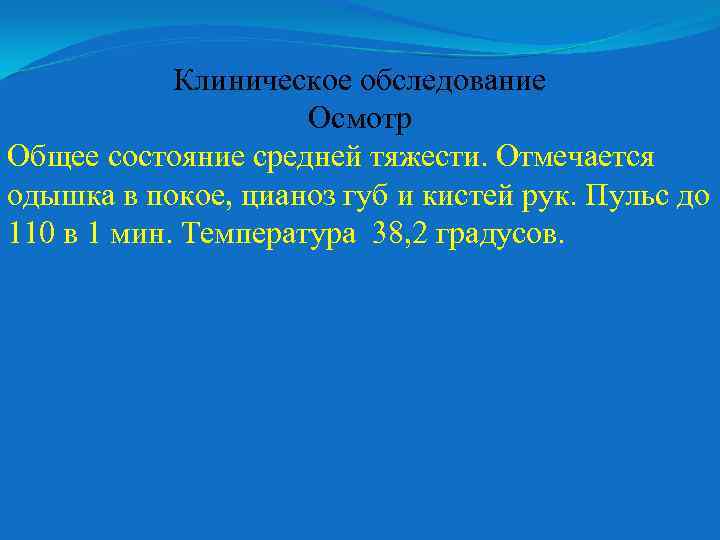 Клиническое обследование
Осмотр

Общее состояние средней тяжести. Отмечается одышка в покое, цианоз губ и кистей рук. Пульс до 110 в 1 мин. Температура 38,2 градусов.